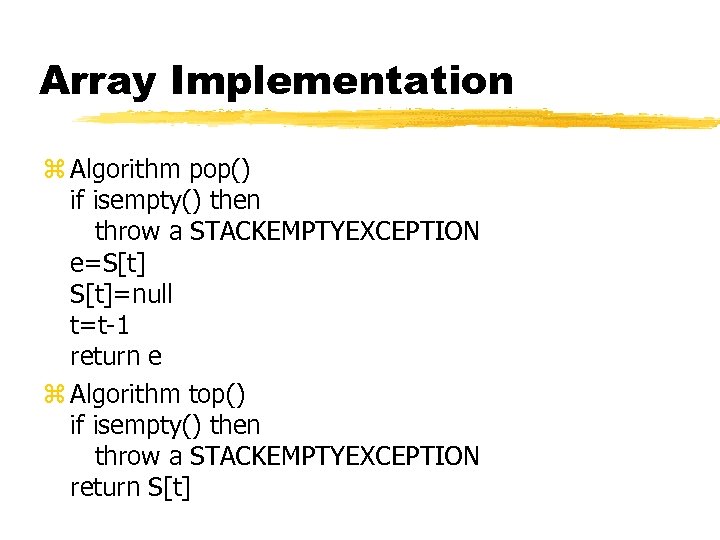 Array Implementation

Algorithm pop()
if isempty() then
throw a STACKEMPTYEXCEPTION
e=S[t]
S[t]=null
t=t-1
return e

Algorithm top()
if isempty() then
throw a STACKEMPTYEXCEPTION
return S[t]